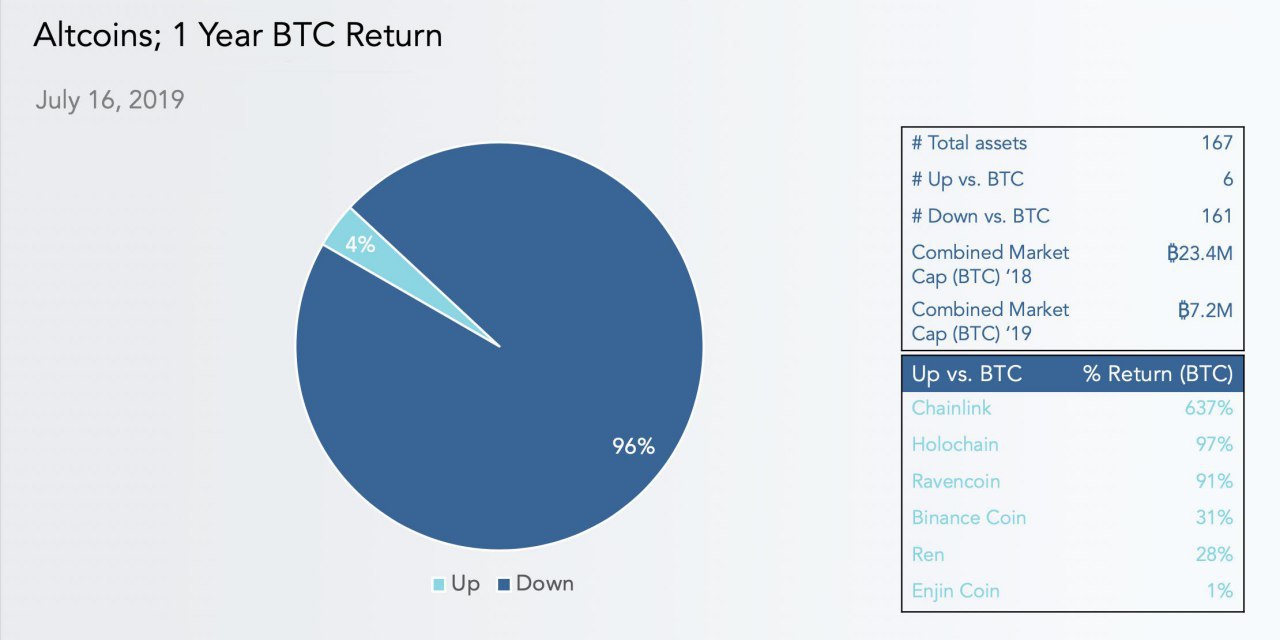 Altcoins; 1 Year BTC Return

July 16, 2019

4%

96%

Up Down

| # Total assets | 167 |
|---|---|
| # Up vs. BTC | 6 |
| # Down vs. BTC | 161 |
| Combined Market Cap (BTC) '18 | ₿23.4M |
| Combined Market Cap (BTC) '19 | ₿7.2M |

| Up vs. BTC | % Return (BTC) |
|---|---|
| Chainlink | 637% |
| Holochain | 97% |
| Ravencoin | 91% |
| Binance Coin | 31% |
| Ren | 28% |
| Enjin Coin | 1% |